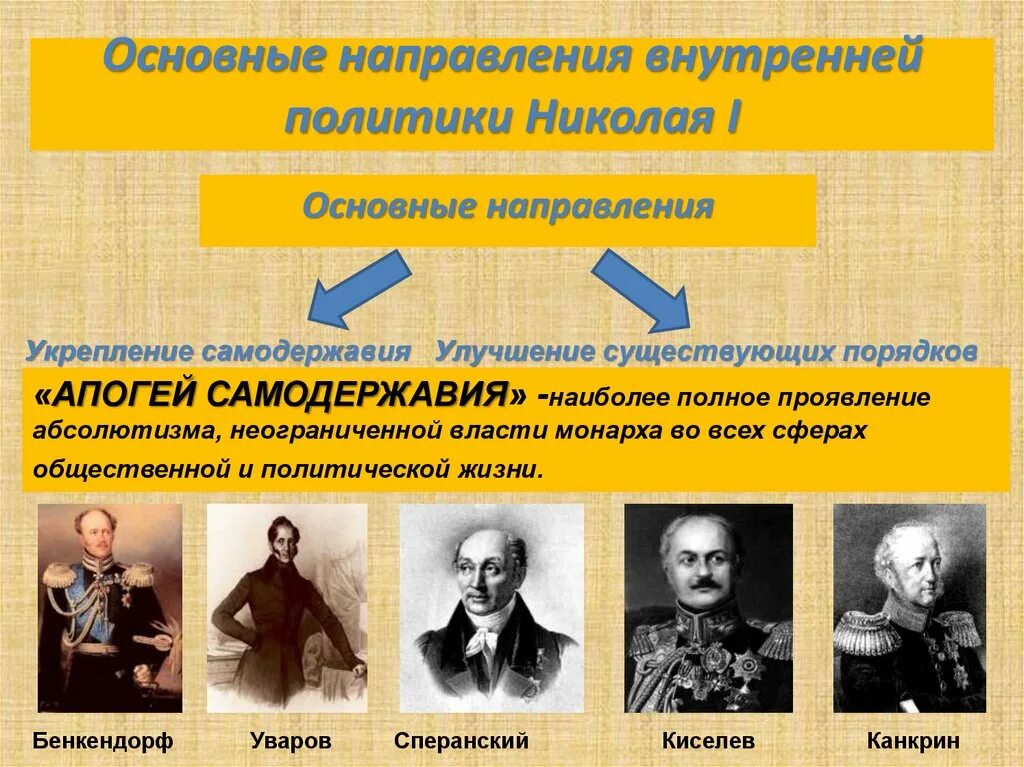 Основные направления внутренней политики Николая I

Основные направления

Укрепление самодержавия Улучшение существующих порядков

«АПОГЕЙ САМОДЕРЖАВИЯ» -наиболее полное проявление абсолютизма, неограниченной власти монарха во всех сферах общественной и политической жизни.

Бенкендорф Уваров Сперанский Киселев Канкрин